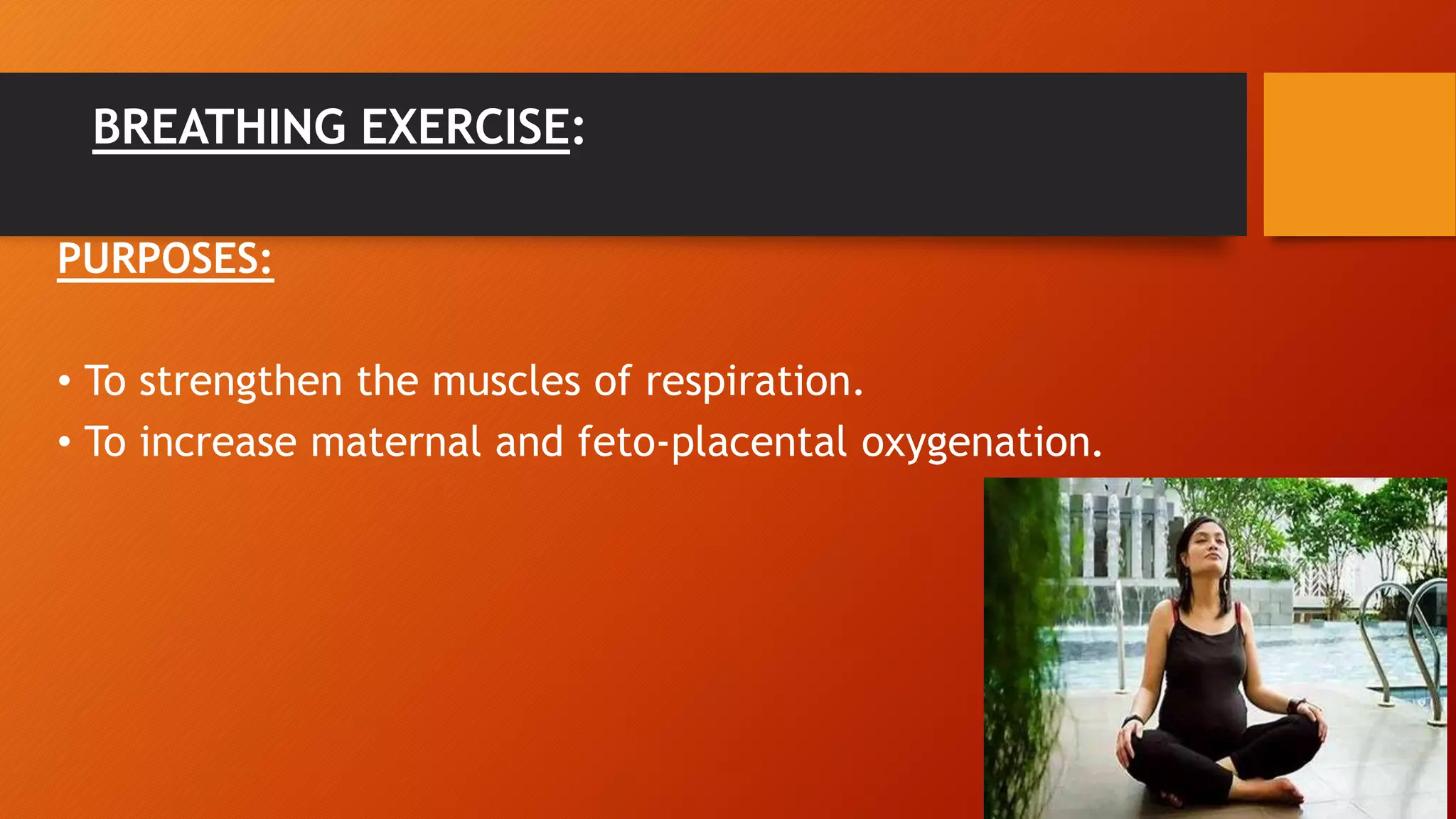 BREATHING EXERCISE:

PURPOSES:

• To strengthen the muscles of respiration.
• To increase maternal and feto-placental oxygenation.